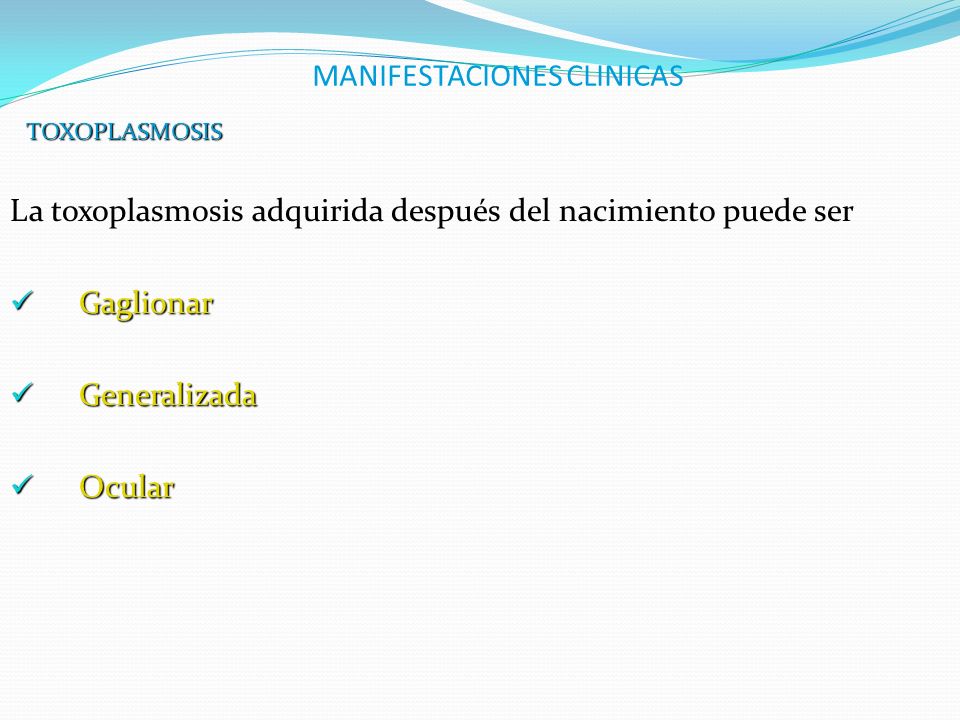 MANIFESTACIONES CLINICAS

TOXOPLASMOSIS

La toxoplasmosis adquirida después del nacimiento puede ser

✓ Gaglionar

✓ Generalizada

✓ Ocular